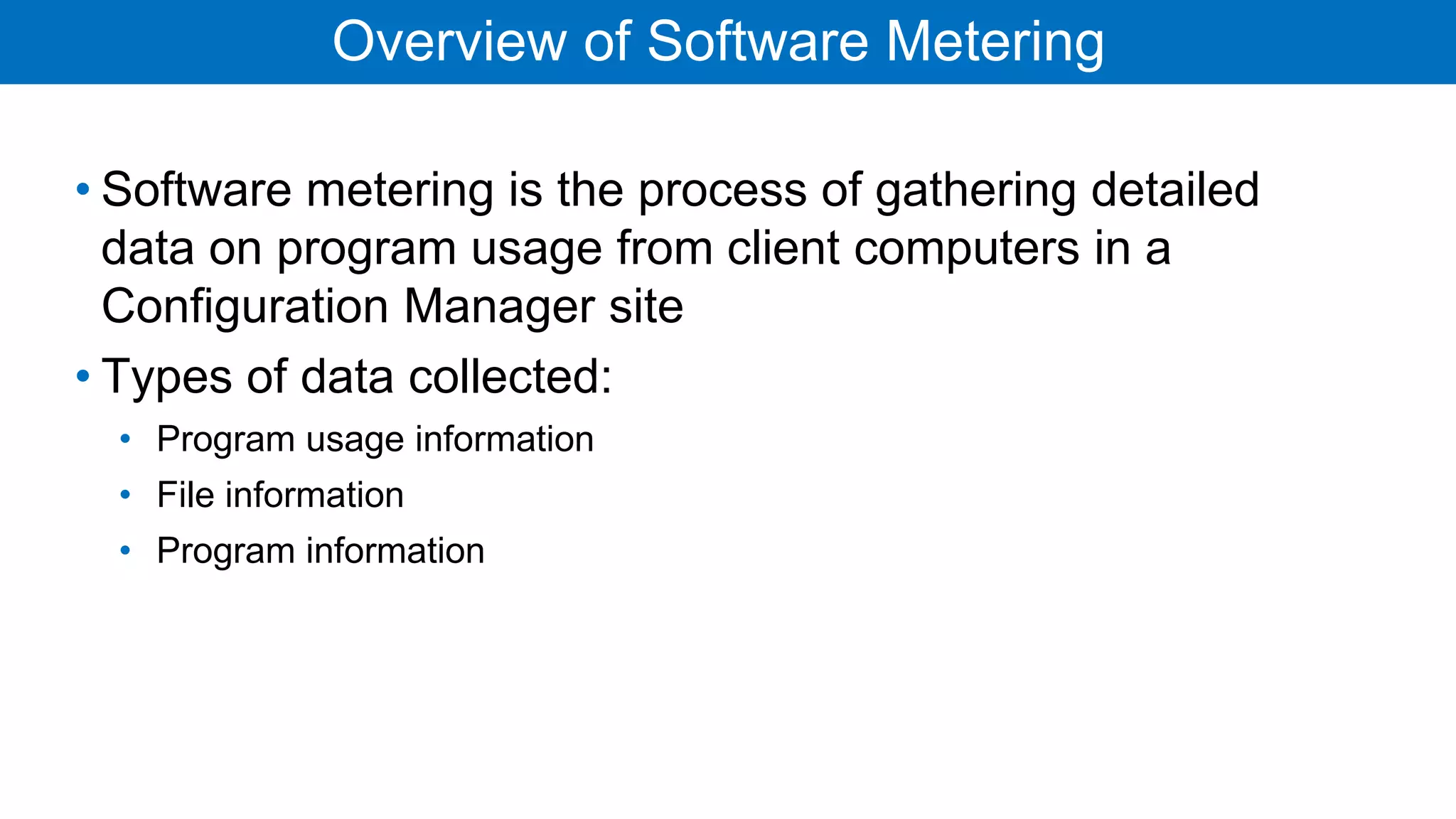 Overview of Software Metering

• Software metering is the process of gathering detailed data on program usage from client computers in a Configuration Manager site

• Types of data collected:

  • Program usage information
  • File information
  • Program information